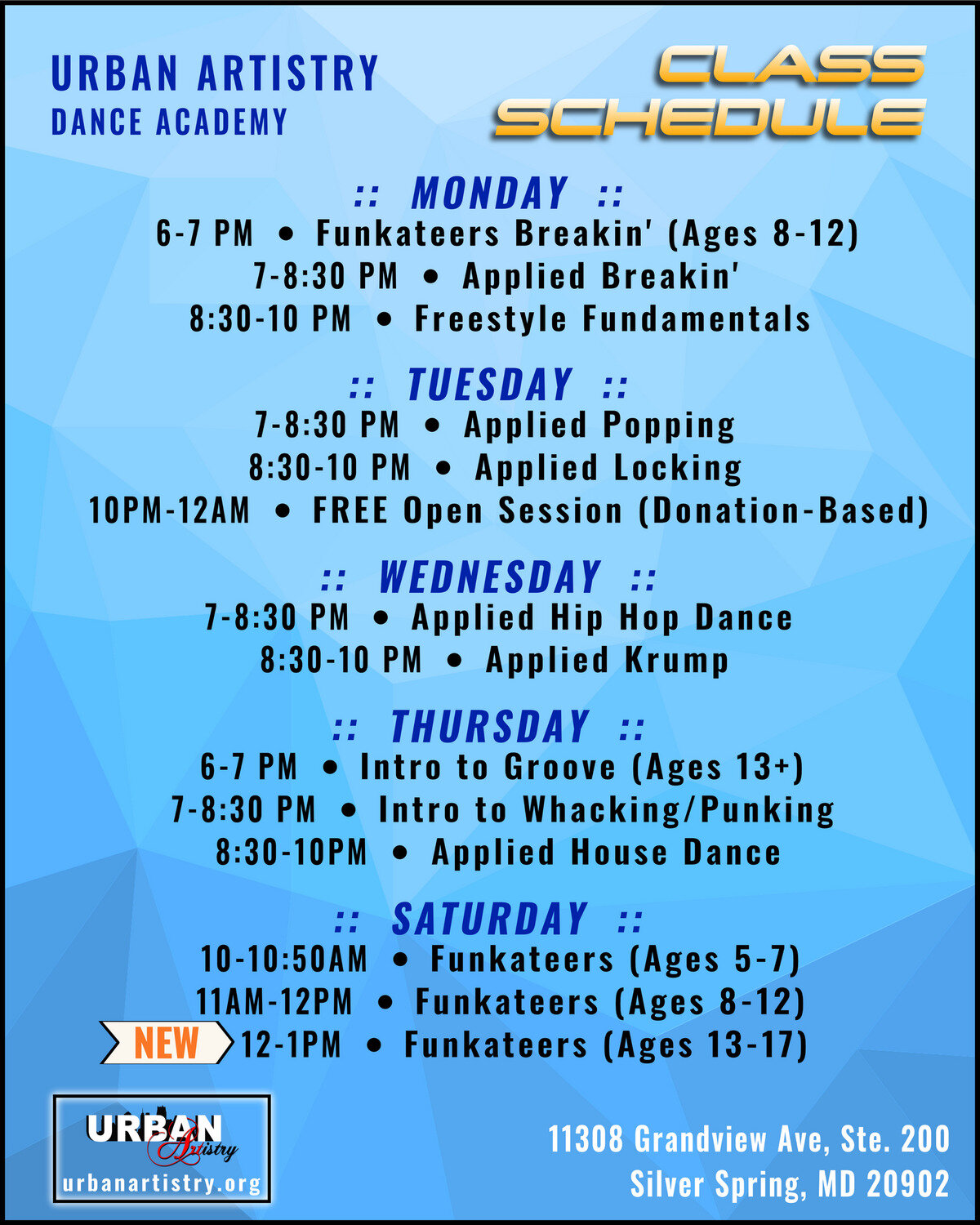 URBAN ARTISTRY
DANCE ACADEMY

CLASS SCHEDULE

:: MONDAY ::
6-7 PM • Funkateers Breakin' (Ages 8-12)
7-8:30 PM • Applied Breakin'
8:30-10 PM • Freestyle Fundamentals

:: TUESDAY ::
7-8:30 PM • Applied Popping
8:30-10 PM • Applied Locking
10PM-12AM • FREE Open Session (Donation-Based)

:: WEDNESDAY ::
7-8:30 PM • Applied Hip Hop Dance
8:30-10 PM • Applied Krump

:: THURSDAY ::
6-7 PM • Intro to Groove (Ages 13+)
7-8:30 PM • Intro to Whacking/Punking
8:30-10PM • Applied House Dance

:: SATURDAY ::
10-10:50AM • Funkateers (Ages 5-7)
11AM-12PM • Funkateers (Ages 8-12)
NEW 12-1PM • Funkateers (Ages 13-17)

URBAN Artistry
urbanartistry.org

11308 Grandview Ave, Ste. 200
Silver Spring, MD 20902